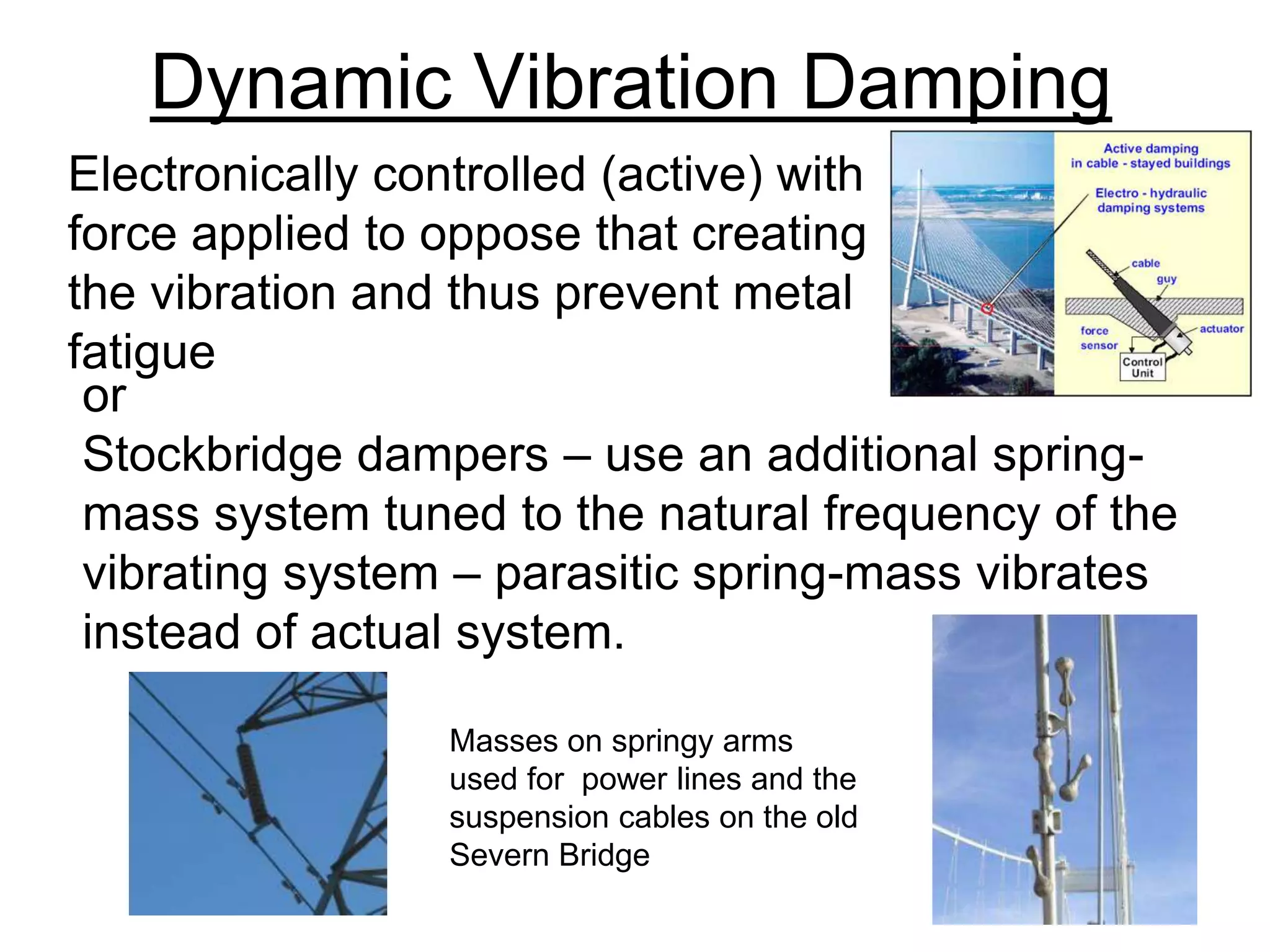 Dynamic Vibration Damping

Electronically controlled (active) with force applied to oppose that creating the vibration and thus prevent metal fatigue

Active damping in cable - stayed buildings

Electro - hydraulic damping systems

cable

guy

force sensor

actuator

Control Unit

or

Stockbridge dampers – use an additional spring-mass system tuned to the natural frequency of the vibrating system – parasitic spring-mass vibrates instead of actual system.

Masses on springy arms used for  power lines and the suspension cables on the old Severn Bridge